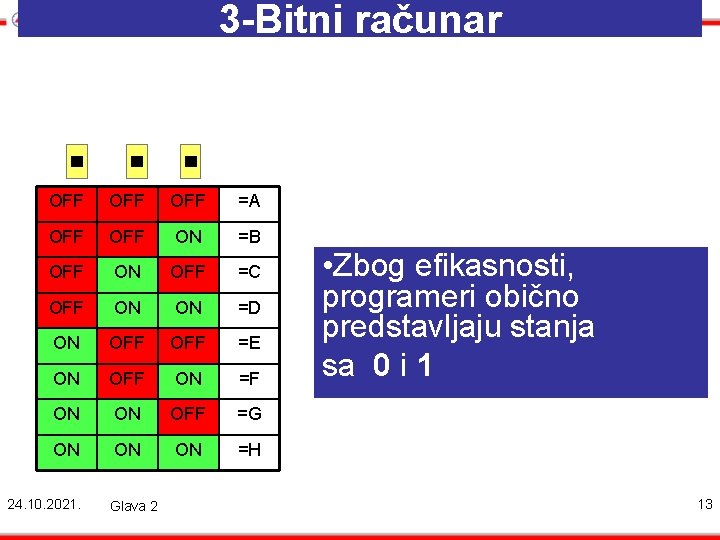 3-Bitni računar

| OFF | OFF | OFF | =A |
|---|---|---|---|
| OFF | OFF | ON | =B |
| OFF | ON | OFF | =C |
| OFF | ON | ON | =D |
| ON | OFF | OFF | =E |
| ON | OFF | ON | =F |
| ON | ON | OFF | =G |
| ON | ON | ON | =H |

•Zbog efikasnosti, programeri obično predstavljaju stanja sa 0 i 1

24.10.2021.

Glava 2

13